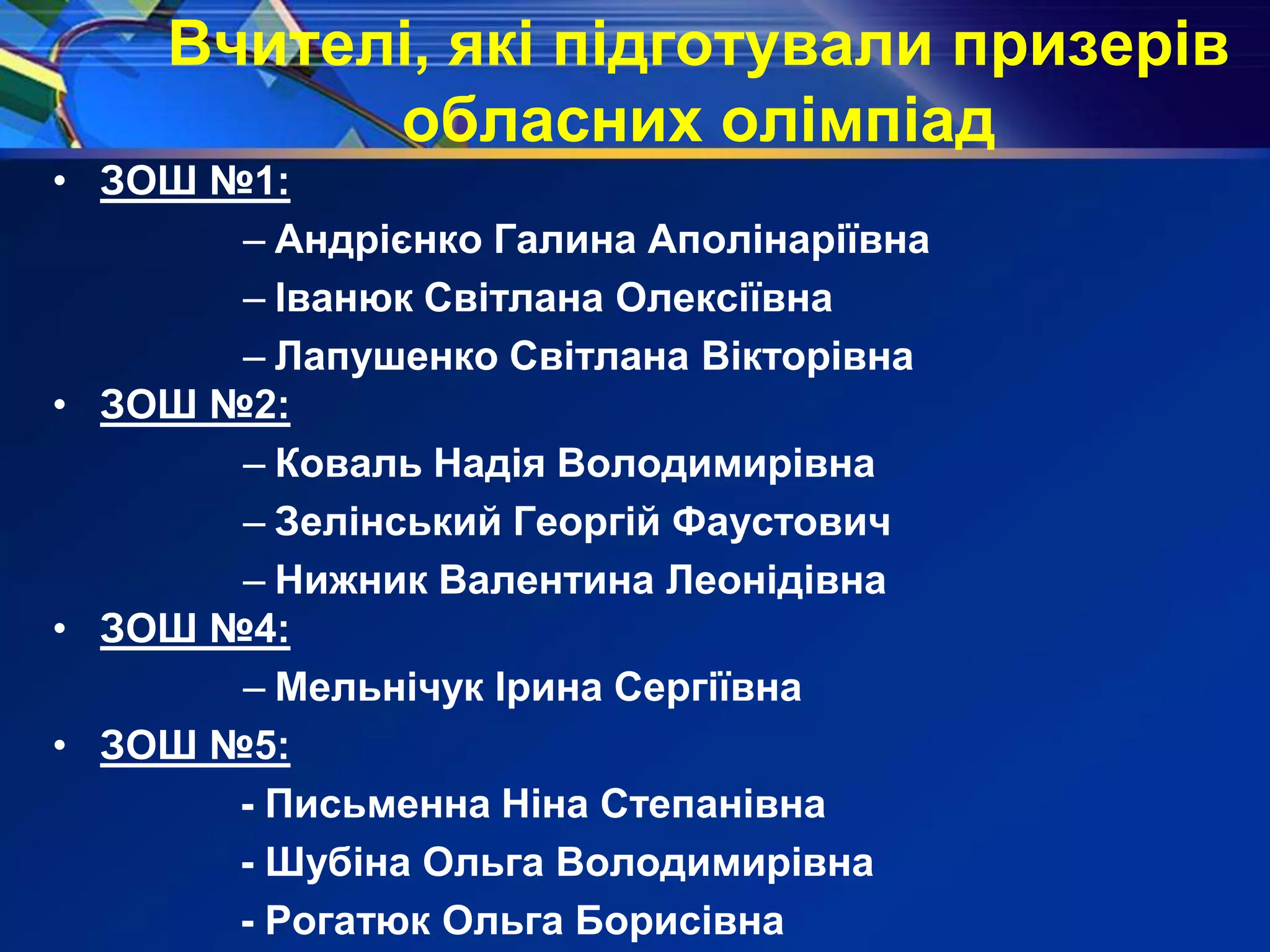 Вчителі, які підготували призерів обласних олімпіад

• ЗОШ №1:
– Андрієнко Галина Аполінаріївна
– Іванюк Світлана Олексіївна
– Лапушенко Світлана Вікторівна
• ЗОШ №2:
– Коваль Надія Володимирівна
– Зелінський Георгій Фаустович
– Нижник Валентина Леонідівна
• ЗОШ №4:
– Мельнічук Ірина Сергіївна
• ЗОШ №5:
- Письменна Ніна Степанівна
- Шубіна Ольга Володимирівна
- Рогатюк Ольга Борисівна